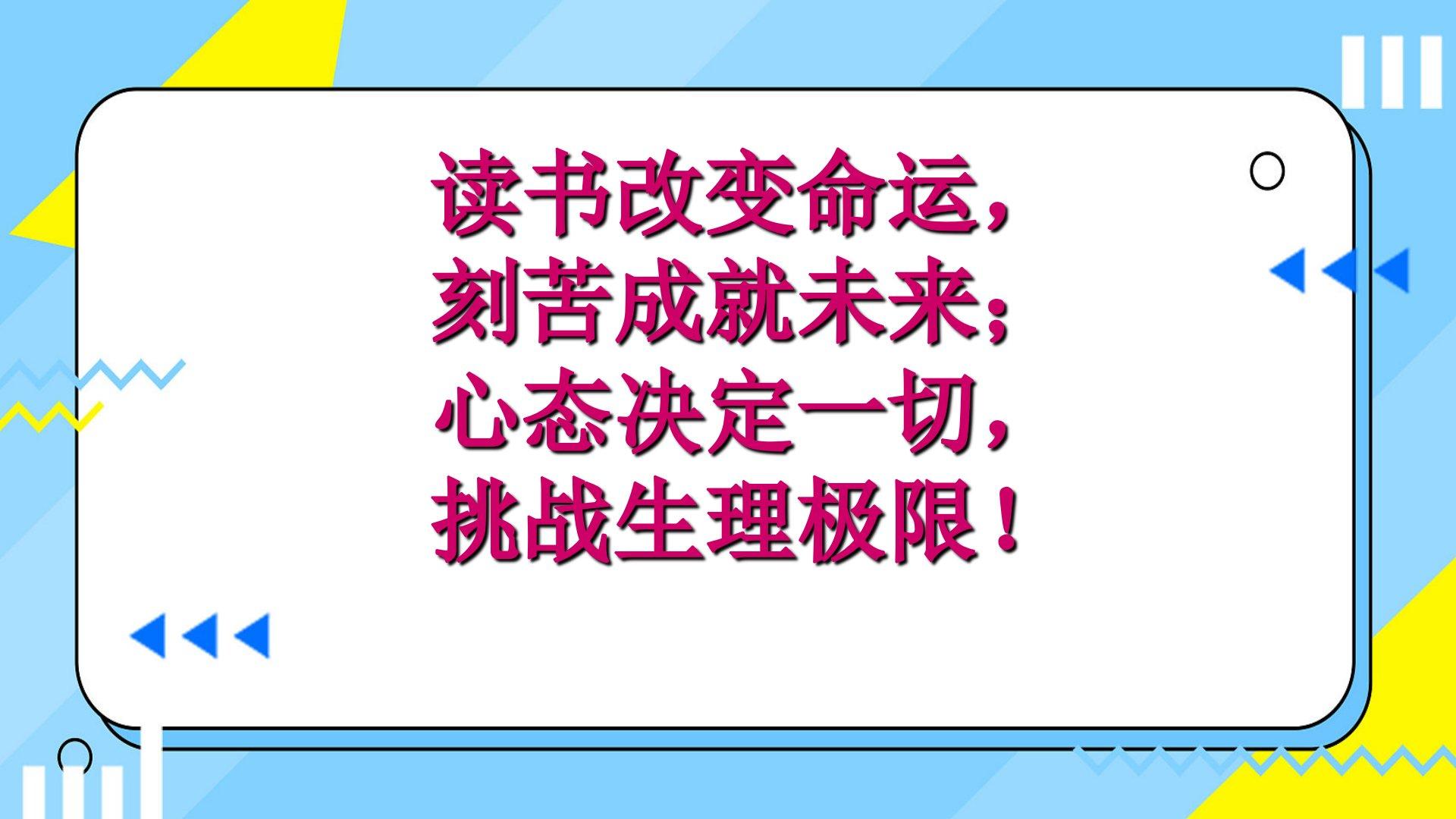 读书改变命运，
刻苦成就未来；
心态决定一切，
挑战生理极限！